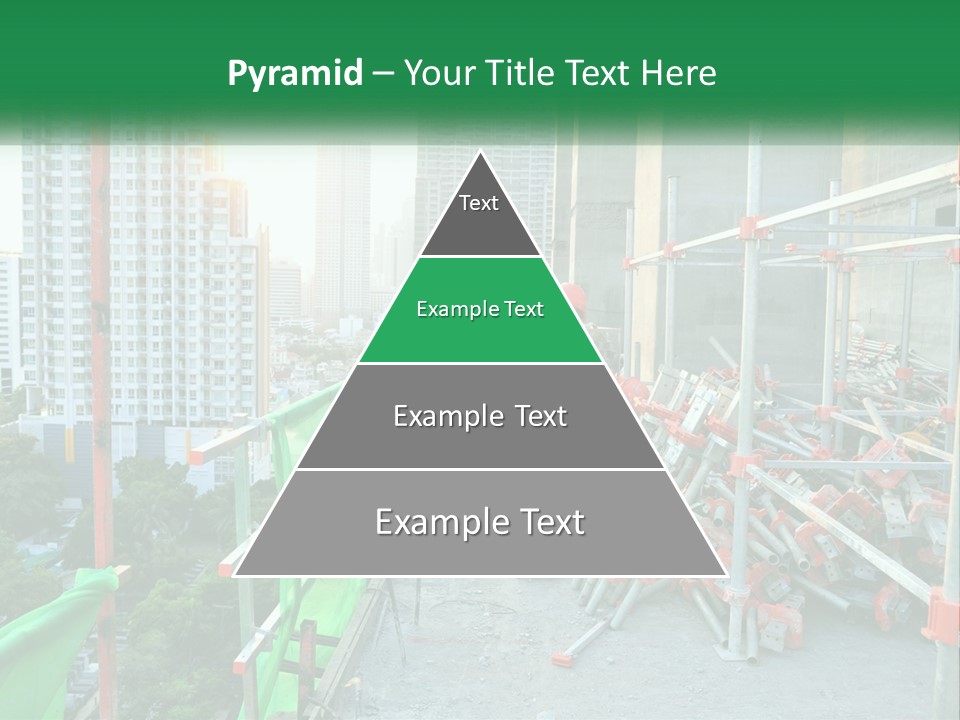 Pyramid – Your Title Text Here

Text

Example Text

Example Text

Example Text